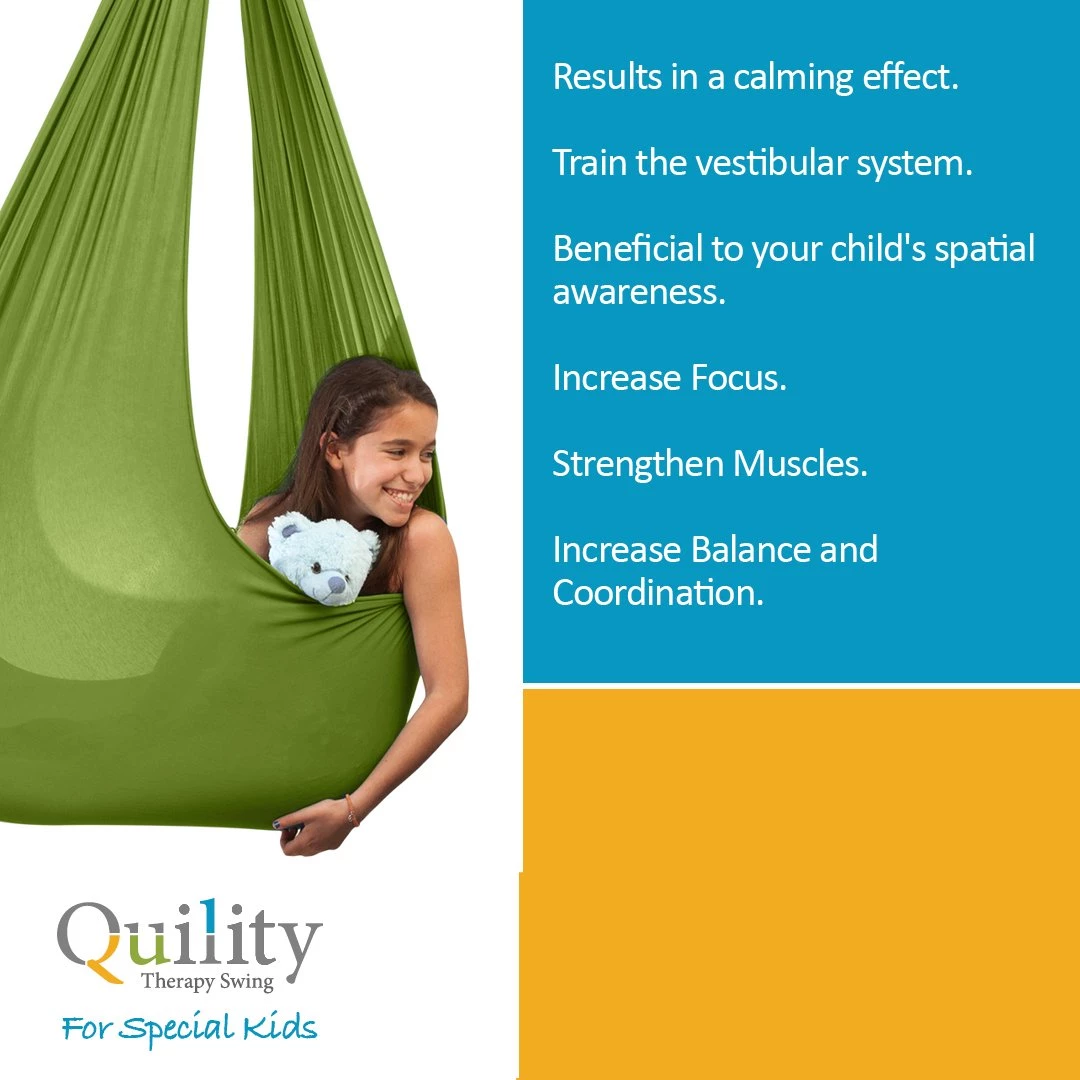 Results in a calming effect.

Train the vestibular system.

Beneficial to your child's spatial awareness.

Increase Focus.

Strengthen Muscles.

Increase Balance and Coordination.

Quility
Therapy Swing

For Special Kids